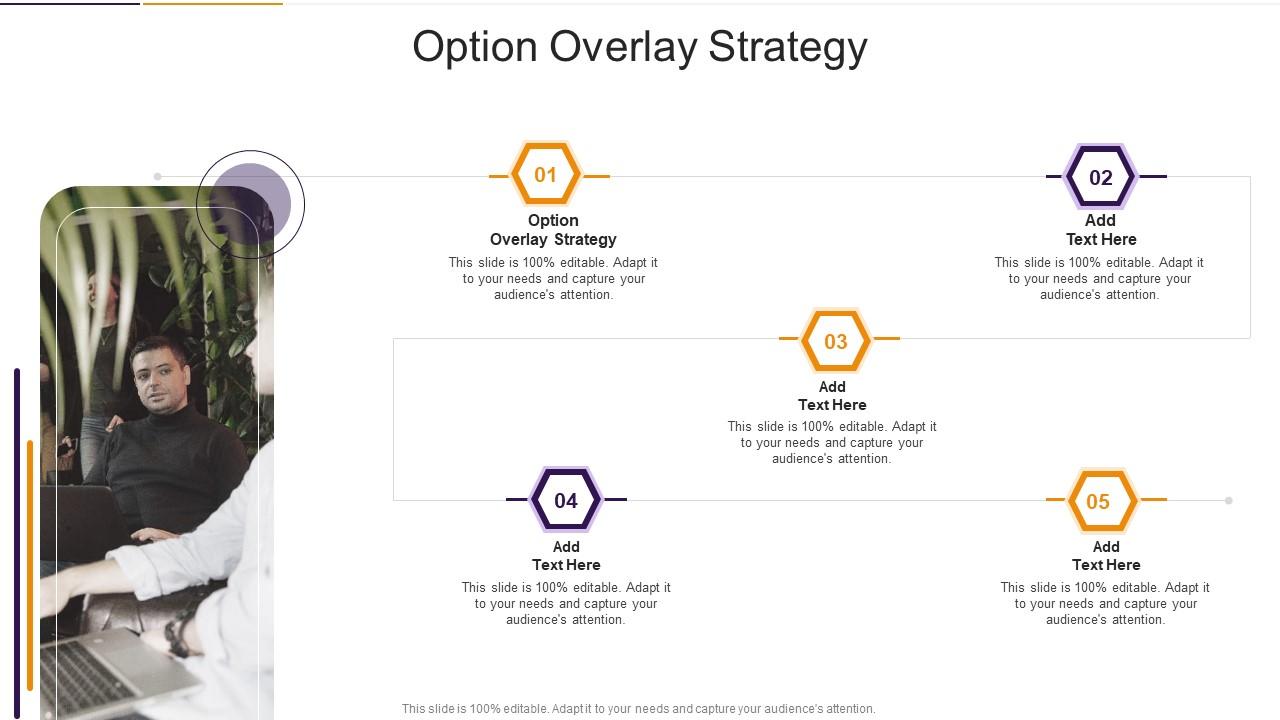 Option Overlay Strategy

01
Option Overlay Strategy
This slide is 100% editable. Adapt it to your needs and capture your audience's attention.

02
Add Text Here
This slide is 100% editable. Adapt it to your needs and capture your audience's attention.

03
Add Text Here
This slide is 100% editable. Adapt it to your needs and capture your audience's attention.

04
Add Text Here
This slide is 100% editable. Adapt it to your needs and capture your audience's attention.

05
Add Text Here
This slide is 100% editable. Adapt it to your needs and capture your audience's attention.

This slide is 100% editable. Adapt it to your needs and capture your audience's attention.